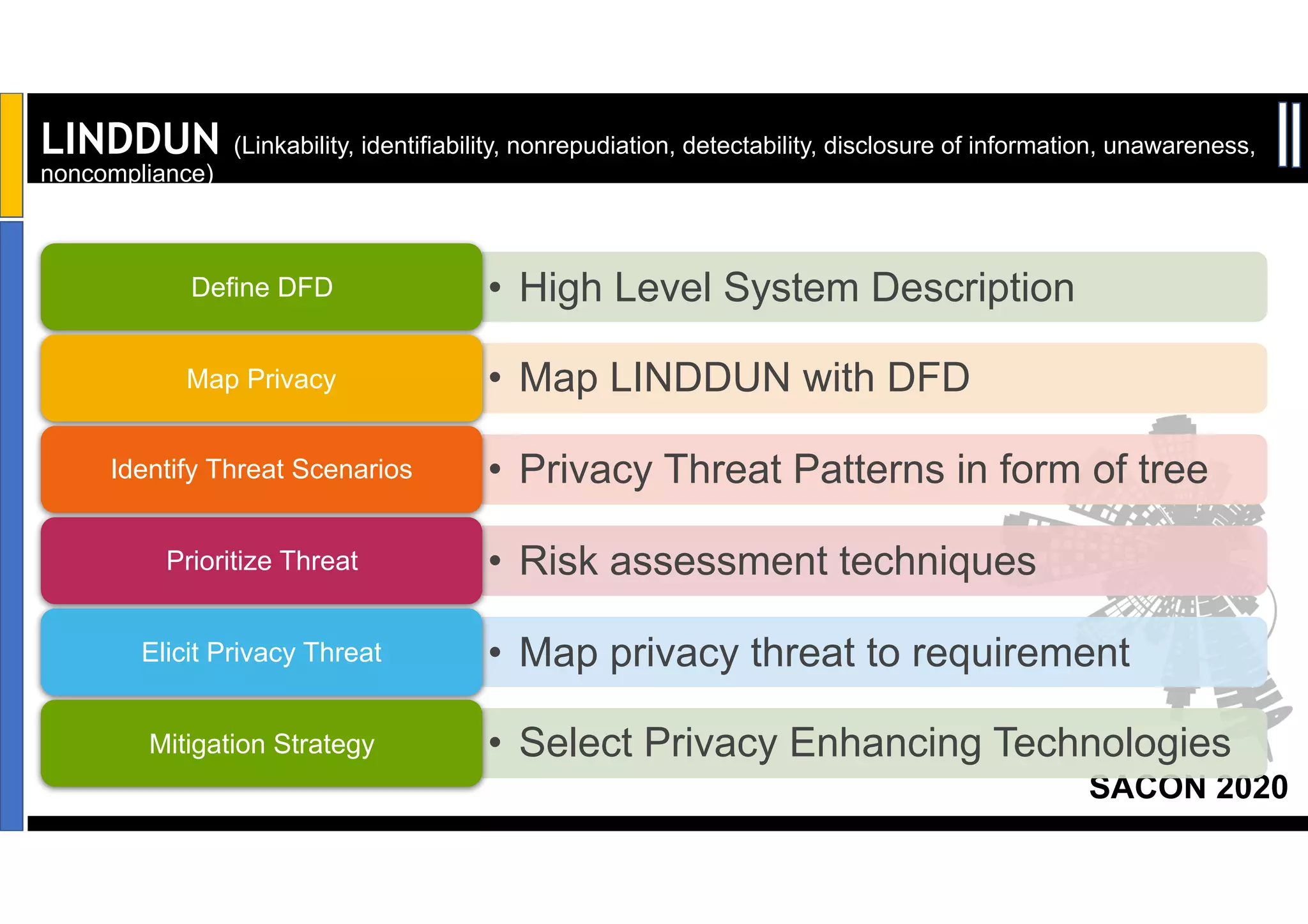 LINDDUN (Linkability, identifiability, nonrepudiation, detectability, disclosure of information, unawareness, noncompliance)

Define DFD
• High Level System Description

Map Privacy
• Map LINDDUN with DFD

Identify Threat Scenarios
• Privacy Threat Patterns in form of tree

Prioritize Threat
• Risk assessment techniques

Elicit Privacy Threat
• Map privacy threat to requirement

Mitigation Strategy
• Select Privacy Enhancing Technologies

SACON 2020